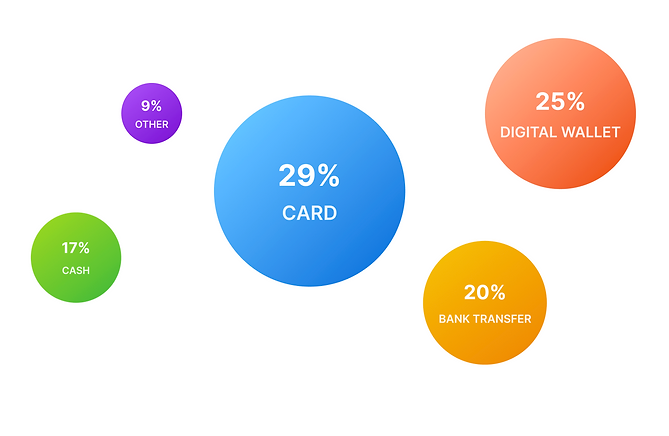 9%
OTHER

25%
DIGITAL WALLET

29%
CARD

17%
CASH

20%
BANK TRANSFER